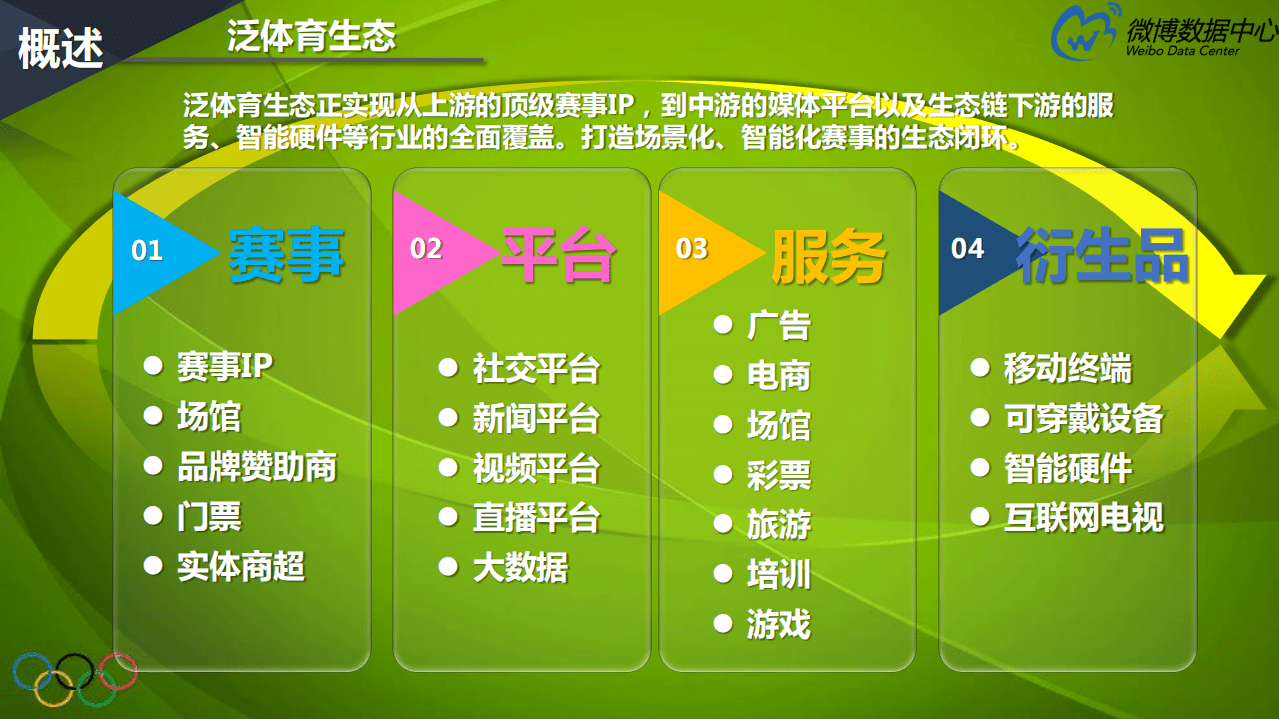 概述

泛体育生态

微博数据中心
Weibo Data Center

泛体育生态正实现从上游的顶级赛事IP，到中游的媒体平台以及生态链下游的服务、智能硬件等行业的全面覆盖。打造场景化、智能化赛事的生态闭环。

01 赛事

- 赛事IP
- 场馆
- 品牌赞助商
- 门票
- 实体商超

02 平台

- 社交平台
- 新闻平台
- 视频平台
- 直播平台
- 大数据

03 服务

- 广告
- 电商
- 场馆
- 彩票
- 旅游
- 培训
- 游戏

04 衍生品

- 移动终端
- 可穿戴设备
- 智能硬件
- 互联网电视